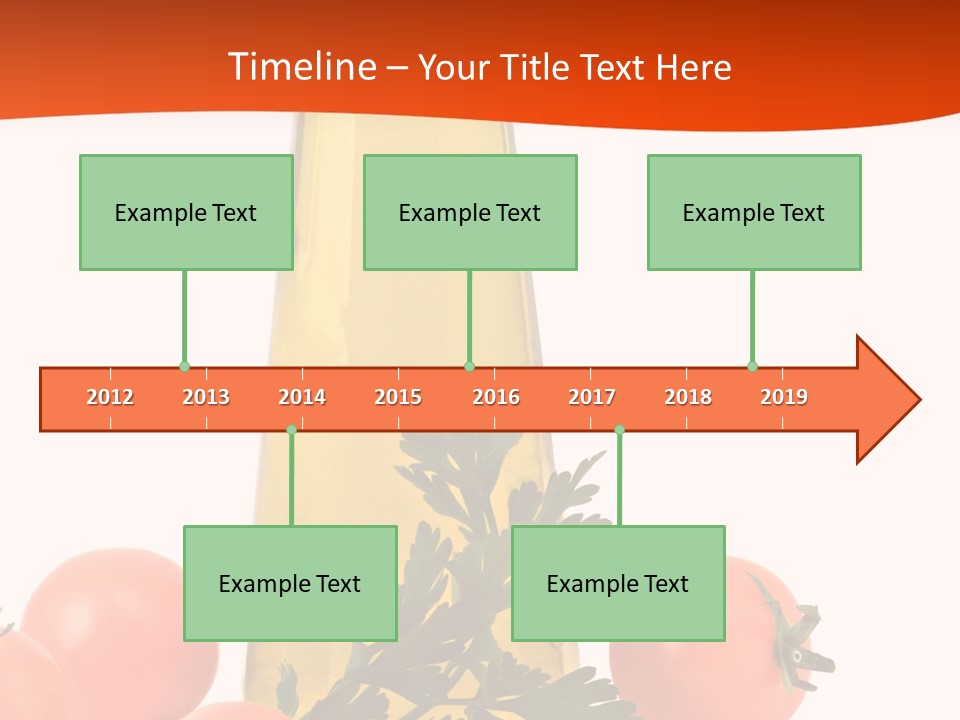 Timeline – Your Title Text Here

Example Text

Example Text

Example Text

2012 2013 2014 2015 2016 2017 2018 2019

Example Text

Example Text